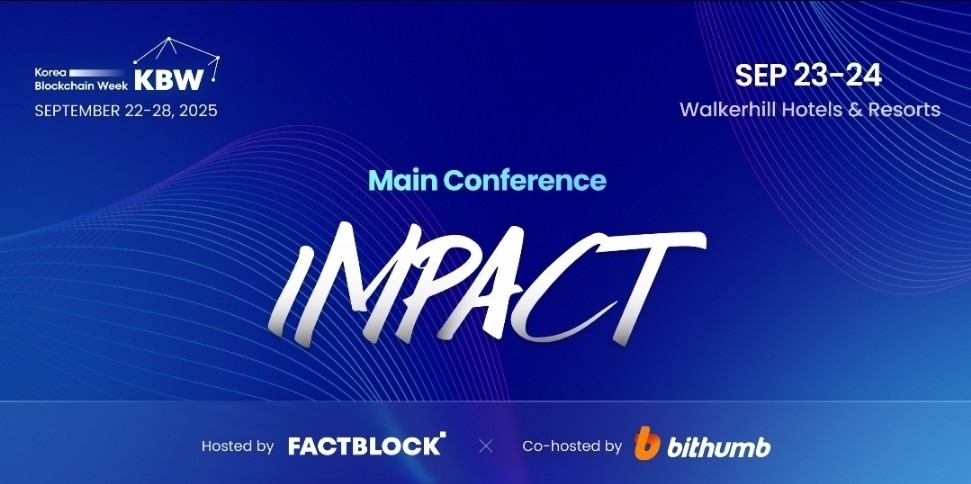 Korea Blockchain Week KBW
SEPTEMBER 22-28, 2025

SEP 23-24
Walkerhill Hotels & Resorts

Main Conference

IMPACT

Hosted by FACTBLOCK × Co-hosted by bithumb